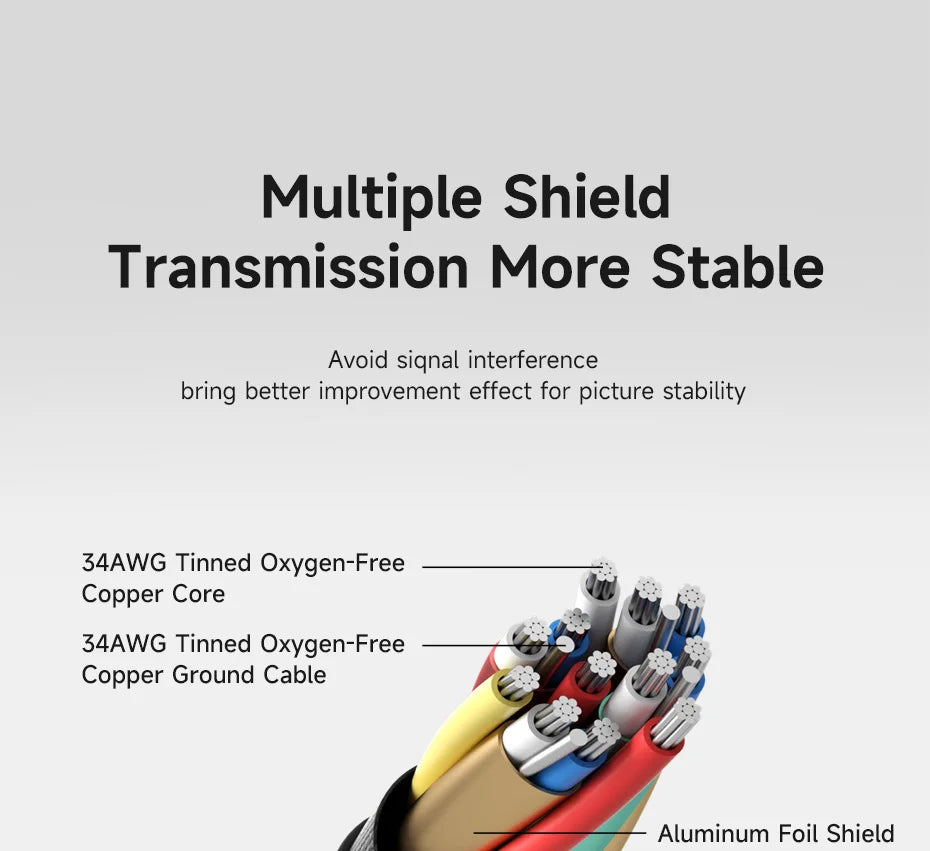 Multiple Shield
Transmission More Stable

Avoid siqnal interference
bring better improvement effect for picture stability

34AWG Tinned Oxygen-Free Copper Core

34AWG Tinned Oxygen-Free Copper Ground Cable

Aluminum Foil Shield